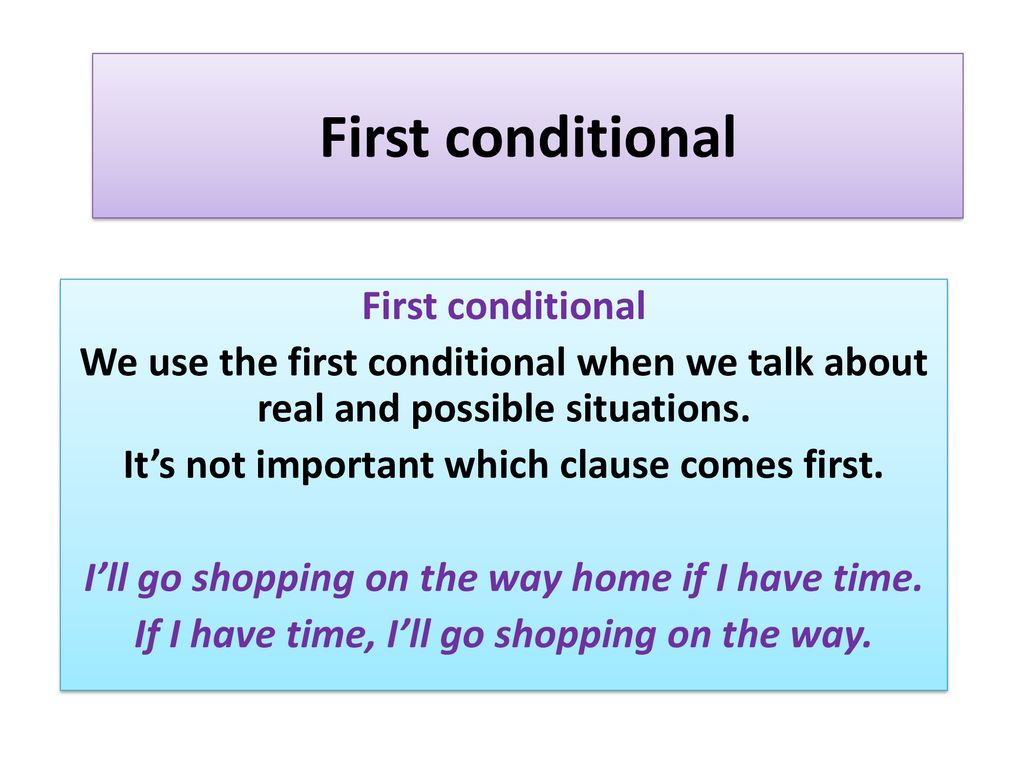 First conditional

First conditional
We use the first conditional when we talk about real and possible situations.
It’s not important which clause comes first.

I’ll go shopping on the way home if I have time.
If I have time, I’ll go shopping on the way.